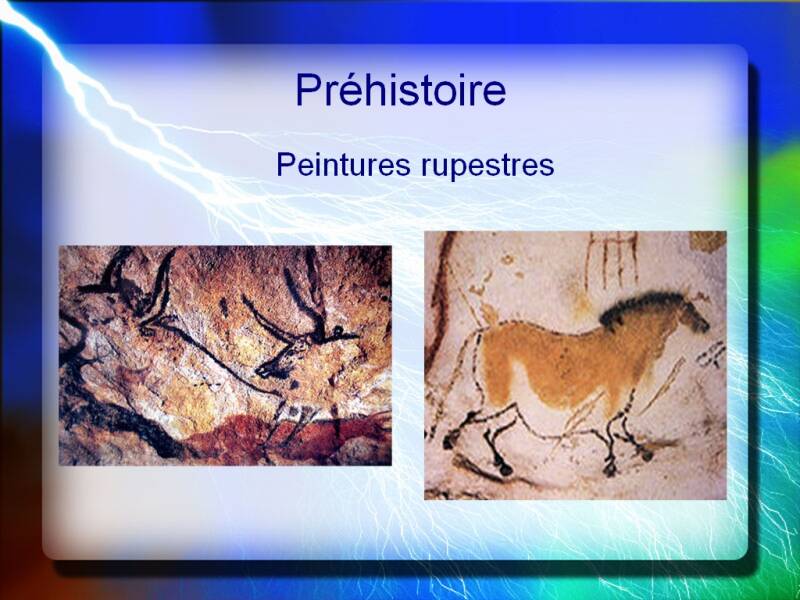 Préhistoire

Peintures rupestres